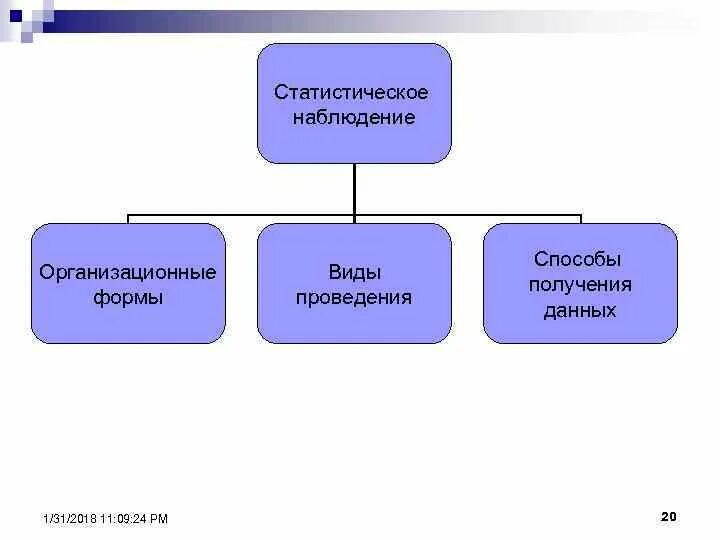 Статистическое наблюдение

Организационные формы

Виды проведения

Способы получения данных

1/31/2018 11:09:24 PM

20